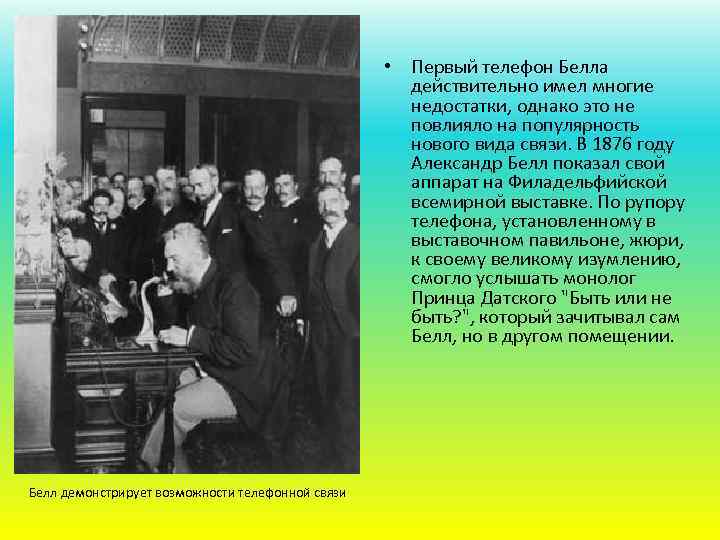 • Первый телефон Белла действительно имел многие недостатки, однако это не повлияло на популярность нового вида связи. В 1876 году Александр Белл показал свой аппарат на Филадельфийской всемирной выставке. По рупору телефона, установленному в выставочном павильоне, жюри, к своему великому изумлению, смогло услышать монолог Принца Датского "Быть или не быть?", который зачитывал сам Белл, но в другом помещении.

Белл демонстрирует возможности телефонной связи